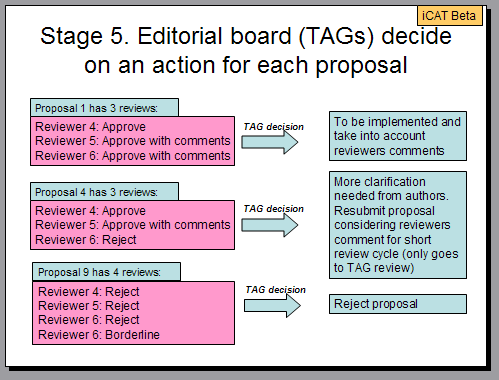 iCAT Beta

Stage 5. Editorial board (TAGs) decide on an action for each proposal

Proposal 1 has 3 reviews:

Reviewer 4: Approve
Reviewer 5: Approve with comments
Reviewer 6: Approve with comments

TAG decision

To be implemented and take into account reviewers comments

Proposal 4 has 3 reviews:

Reviewer 4: Approve
Reviewer 5: Approve with comments
Reviewer 6: Reject

TAG decision

More clarification needed from authors. Resubmit proposal considering reviewers comment for short review cycle (only goes to TAG review)

Proposal 9 has 4 reviews:

Reviewer 4: Reject
Reviewer 5: Reject
Reviewer 6: Reject
Reviewer 6: Borderline

TAG decision

Reject proposal